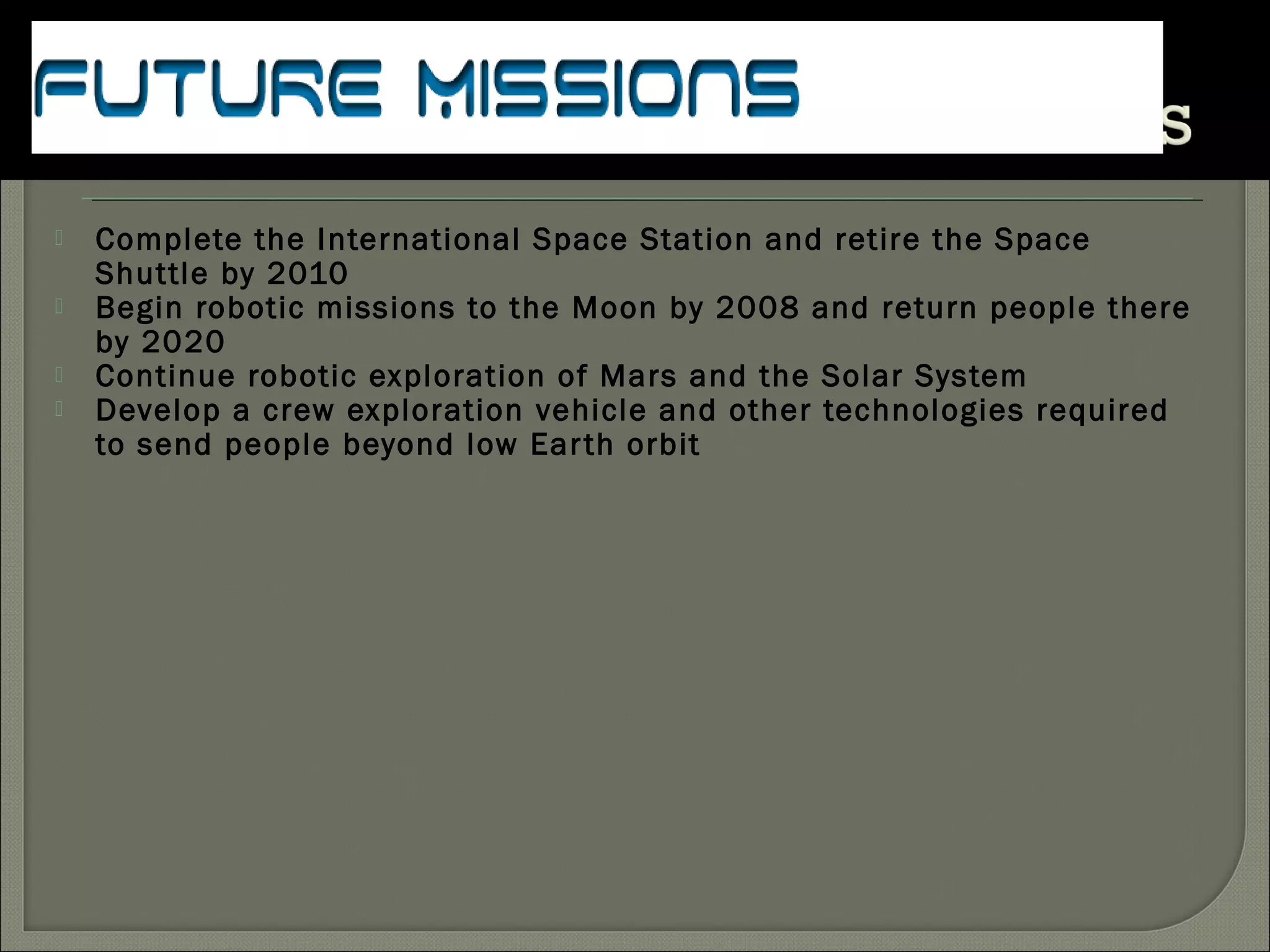 FUTURE MISSIONS

S

Complete the International Space Station and retire the Space Shuttle by 2010

Begin robotic missions to the Moon by 2008 and return people there by 2020

Continue robotic exploration of Mars and the Solar System

Develop a crew exploration vehicle and other technologies required to send people beyond low Earth orbit